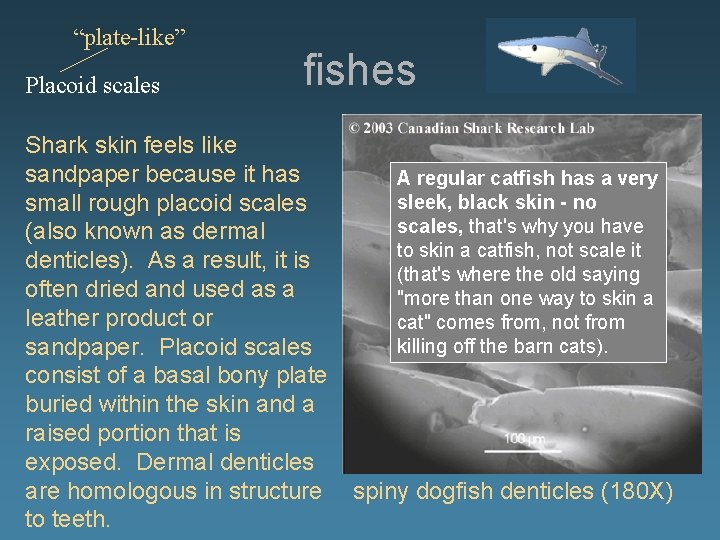 "plate-like"

Placoid scales

fishes

Shark skin feels like sandpaper because it has small rough placoid scales (also known as dermal denticles). As a result, it is often dried and used as a leather product or sandpaper. Placoid scales consist of a basal bony plate buried within the skin and a raised portion that is exposed. Dermal denticles are homologous in structure to teeth.

© 2003 Canadian Shark Research Lab

A regular catfish has a very sleek, black skin - no scales, that's why you have to skin a catfish, not scale it (that's where the old saying "more than one way to skin a cat" comes from, not from killing off the barn cats).

100 µm

spiny dogfish denticles (180X)